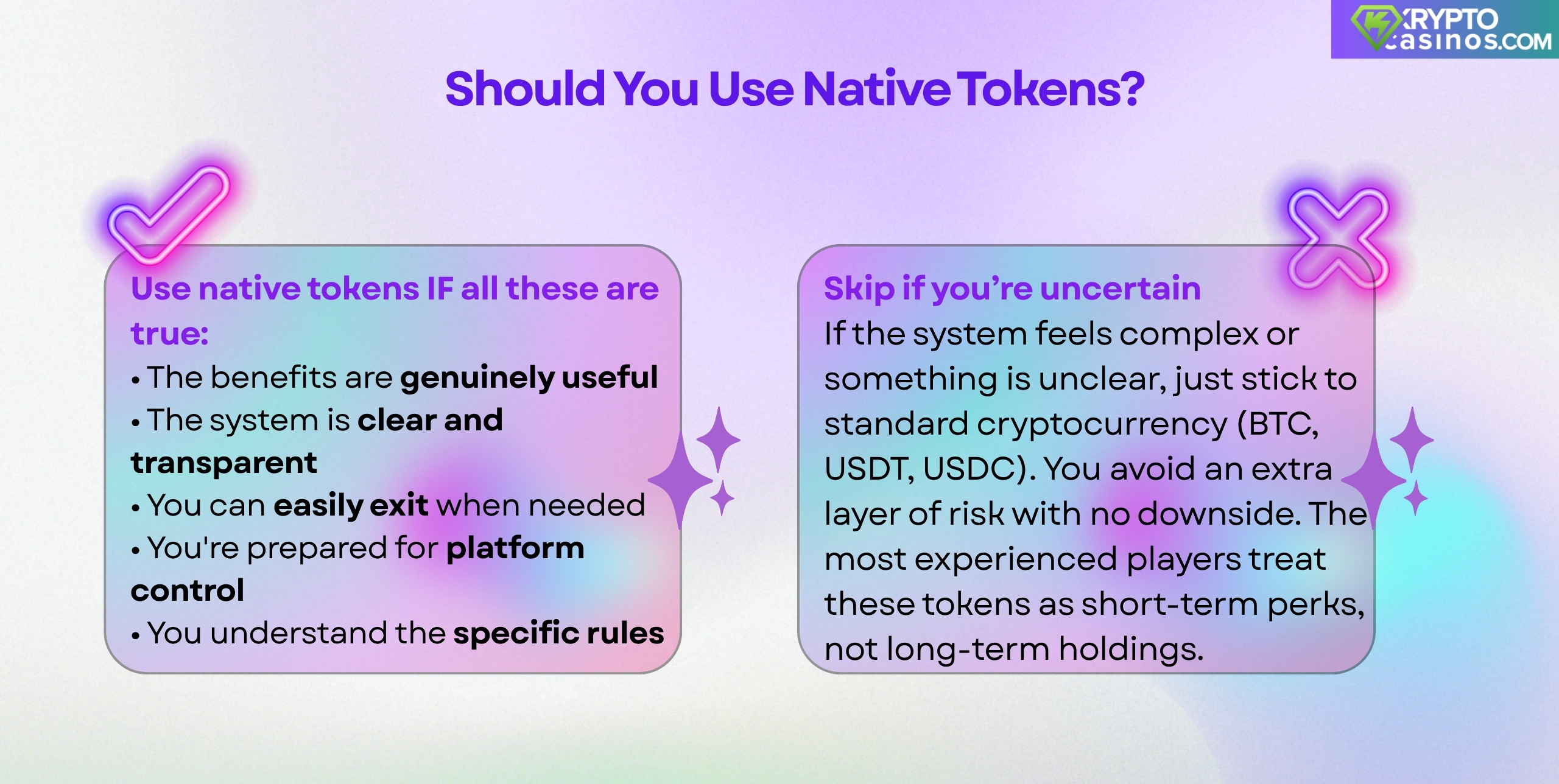 KRYPTO casinos.COM

Should You Use Native Tokens?

Use native tokens IF all these are true:
• The benefits are genuinely useful
• The system is clear and transparent
• You can easily exit when needed
• You're prepared for platform control
• You understand the specific rules

Skip if you're uncertain
If the system feels complex or something is unclear, just stick to standard cryptocurrency (BTC, USDT, USDC). You avoid an extra layer of risk with no downside. The most experienced players treat these tokens as short-term perks, not long-term holdings.